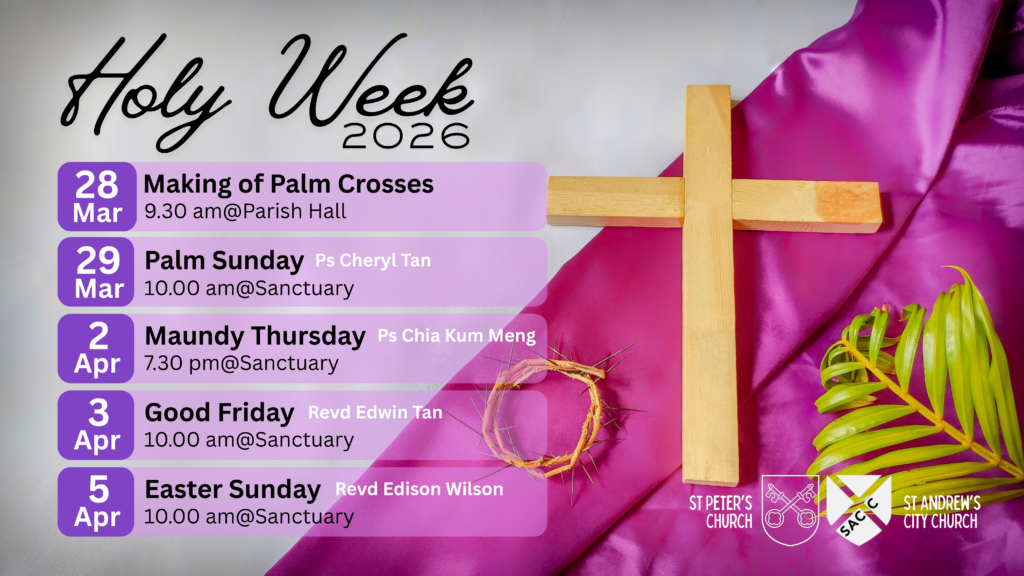 Holy Week
2026

28 Mar
Making of Palm Crosses
9.30 am@Parish Hall

29 Mar
Palm Sunday Ps Cheryl Tan
10.00 am@Sanctuary

2 Apr
Maundy Thursday Ps Chia Kum Meng
7.30 pm@Sanctuary

3 Apr
Good Friday Revd Edwin Tan
10.00 am@Sanctuary

5 Apr
Easter Sunday Revd Edison Wilson
10.00 am@Sanctuary

ST PETER'S CHURCH

SACC

ST ANDREW'S CITY CHURCH